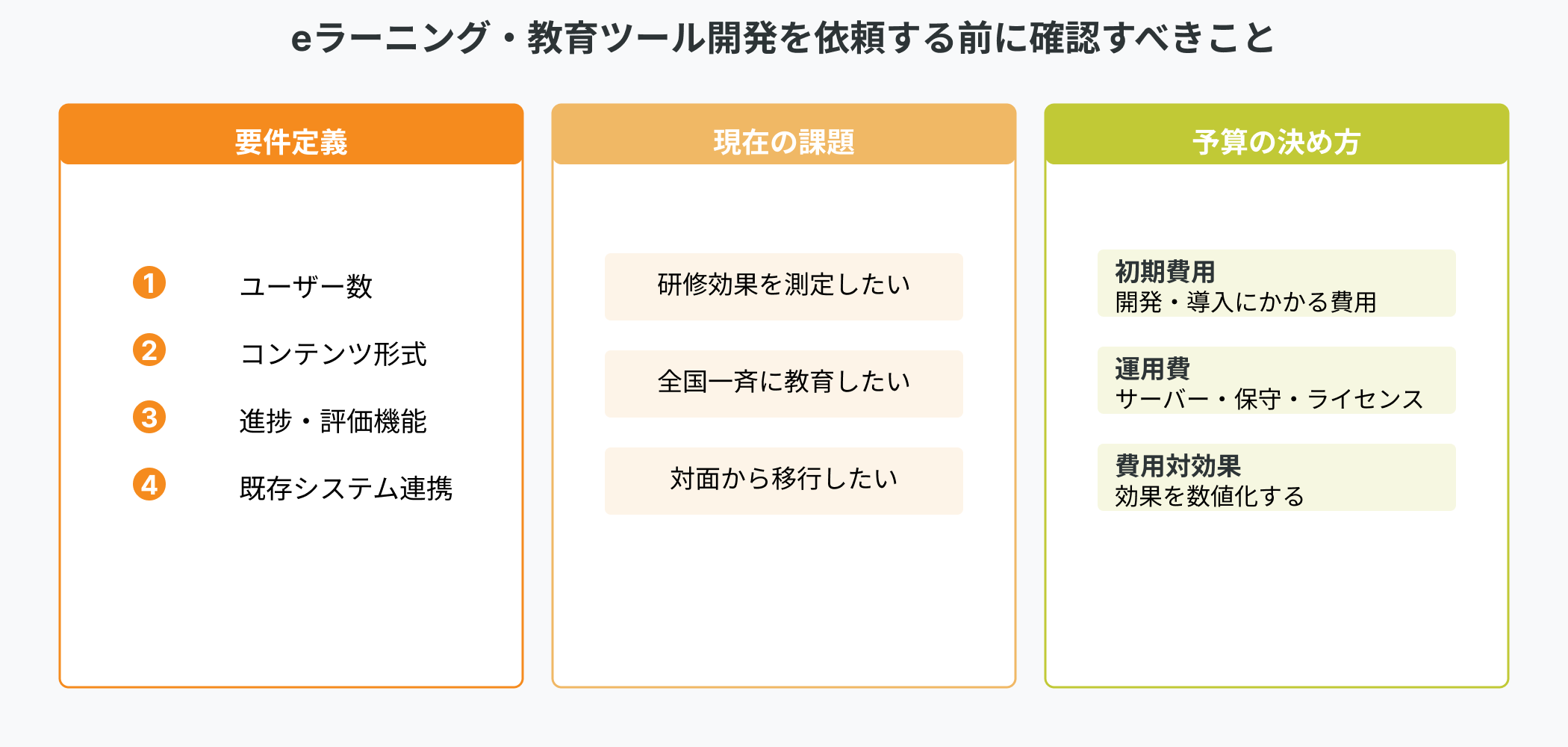 eラーニング・教育ツール開発を依頼する前に確認すべきこと

要件定義

1 ユーザー数
2 コンテンツ形式
3 進捗・評価機能
4 既存システム連携

現在の課題

研修効果を測定したい

全国一斉に教育したい

対面から移行したい

予算の決め方

初期費用
開発・導入にかかる費用

運用費
サーバー・保守・ライセンス

費用対効果
効果を数値化する